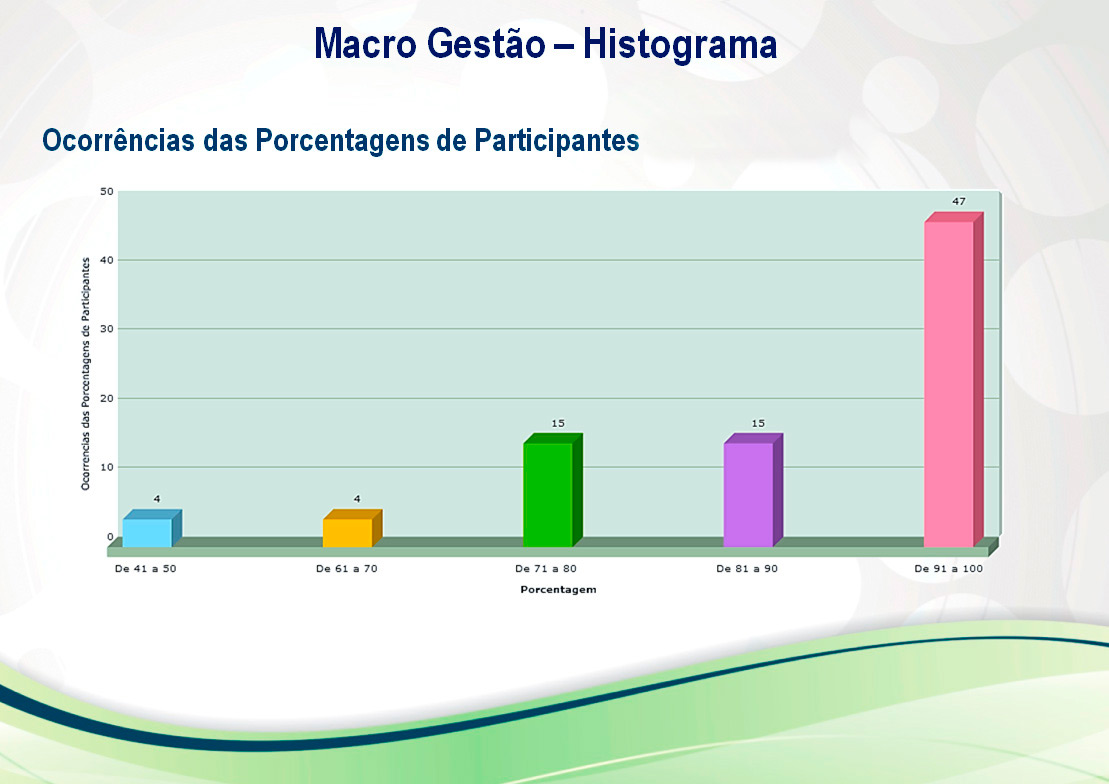 Macro Gestão – Histograma

Ocorrências das Porcentagens de Participantes

Ocorrencias das Porcentagens de Participantes

50
40
30
20
10
0

4
4
15
15
47

De 41 a 50
De 61 a 70
De 71 a 80
De 81 a 90
De 91 a 100

Porcentagem